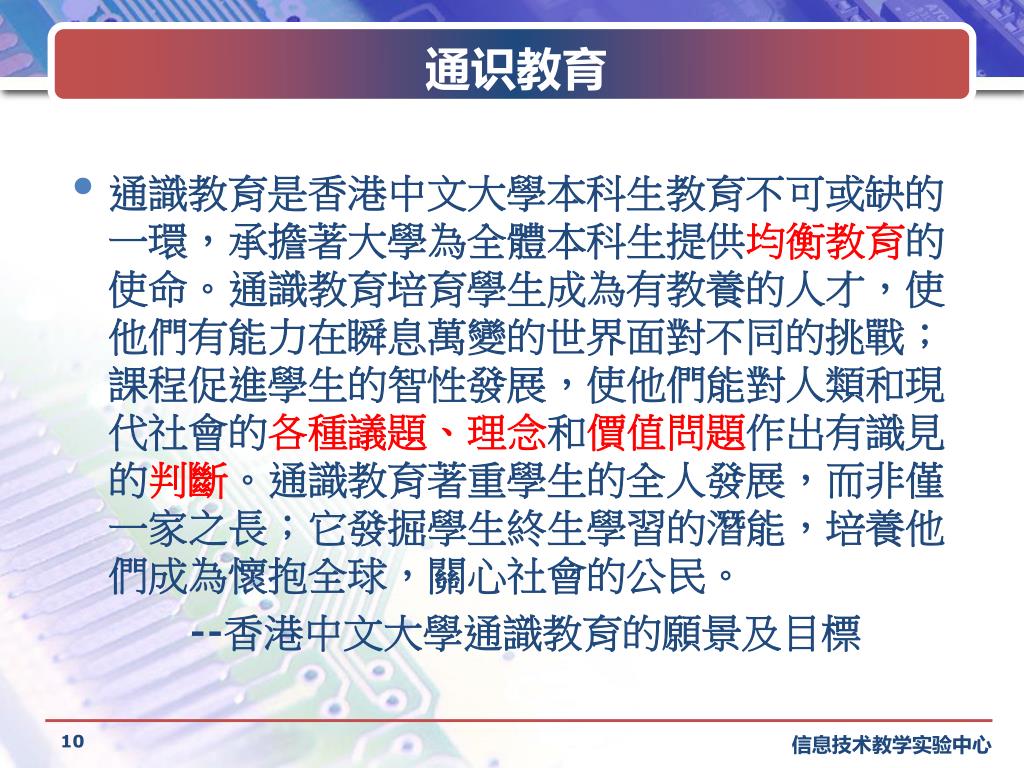 通识教育

• 通識教育是香港中文大學本科生教育不可或缺的一環，承擔著大學為全體本科生提供均衡教育的使命。通識教育培育學生成為有教養的人才，使他們有能力在瞬息萬變的世界面對不同的挑戰；課程促進學生的智性發展，使他們能對人類和現代社會的各種議題、理念和價值問題作出有識見的判斷。通識教育著重學生的全人發展，而非僅一家之長；它發掘學生終生學習的潛能，培養他們成為懷抱全球，關心社會的公民。

--香港中文大學通識教育的願景及目標

10

信息技术教学实验中心